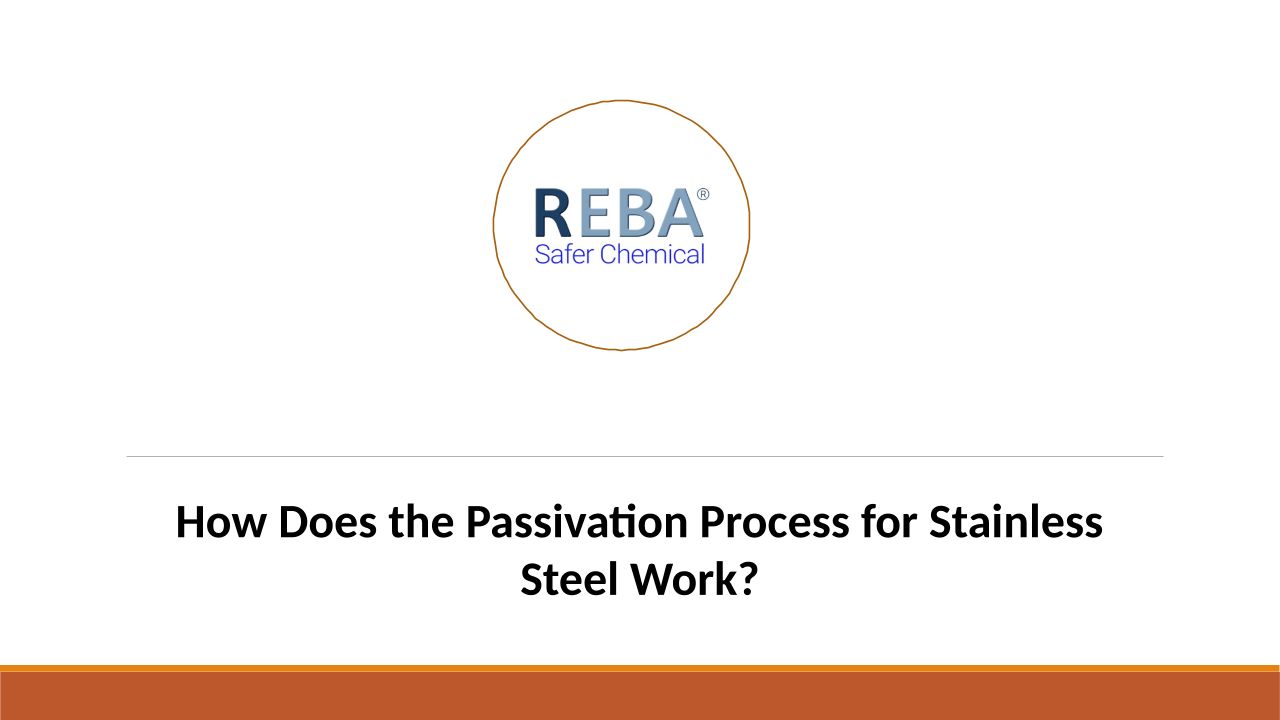 REBA®
Safer Chemical

How Does the Passivation Process for Stainless Steel Work?